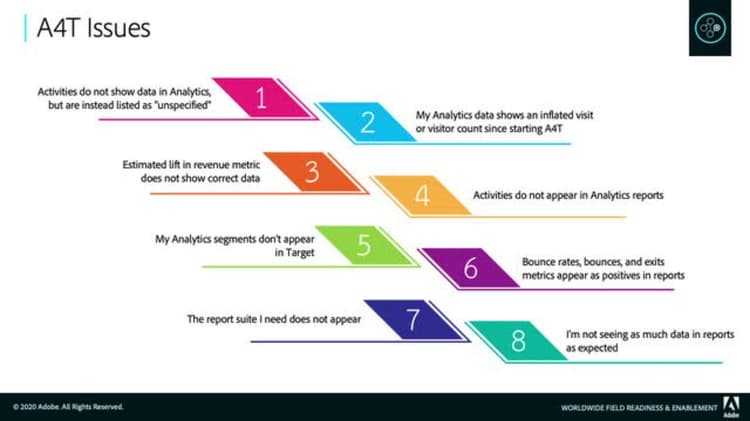 A4T Issues

Activities do not show data in Analytics, but are instead listed as "unspecified"

1

2

My Analytics data shows an inflated visit or visitor count since starting A4T

Estimated lift in revenue metric does not show correct data

3

4

Activities do not appear in Analytics reports

My Analytics segments don't appear in Target

5

6

Bounce rates, bounces, and exits metrics appear as positives in reports

The report suite I need does not appear

7

8

I'm not seeing as much data in reports as expected

© 2020 Adobe. All Rights Reserved.

WORLDWIDE FIELD READINESS & ENABLEMENT

Adobe